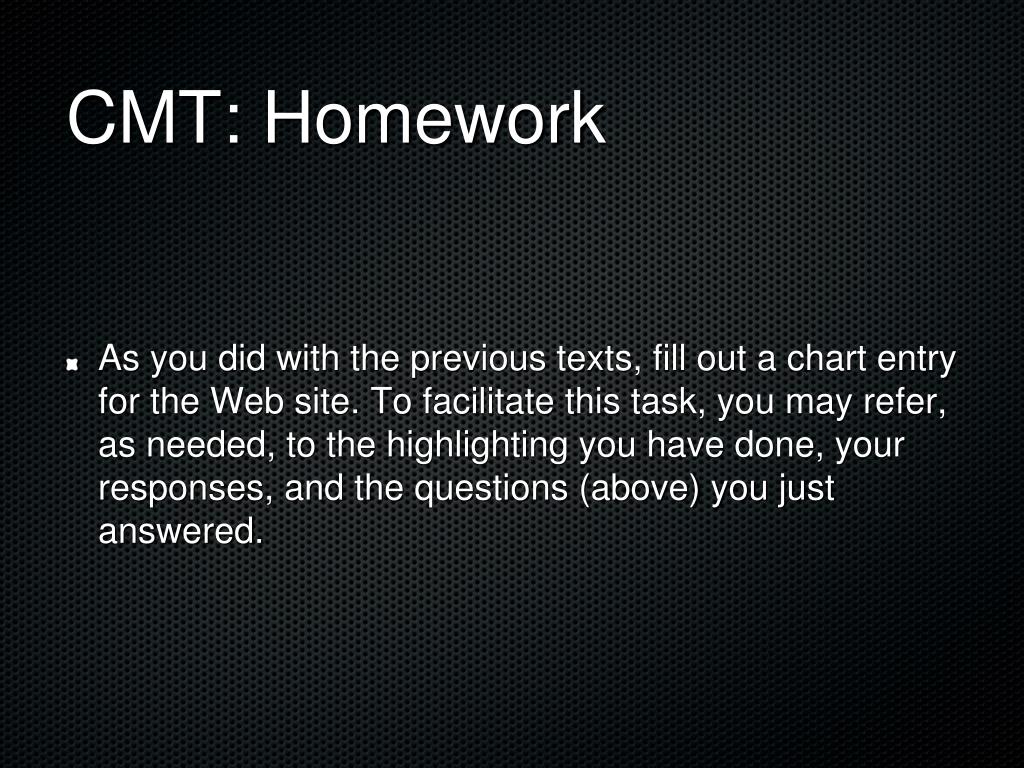 CMT: Homework

As you did with the previous texts, fill out a chart entry for the Web site. To facilitate this task, you may refer, as needed, to the highlighting you have done, your responses, and the questions (above) you just answered.